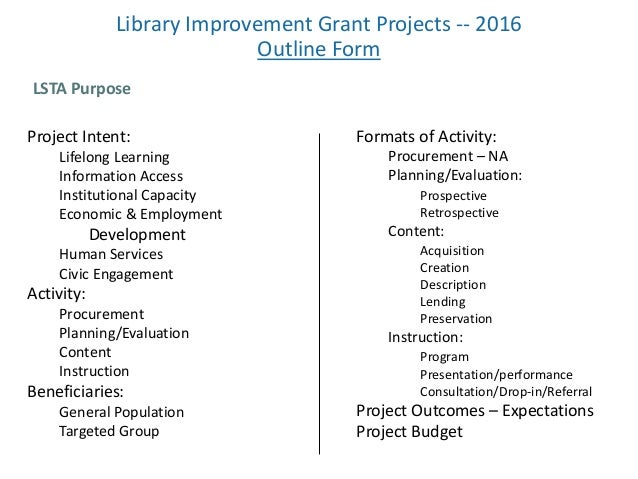 Library Improvement Grant Projects -- 2016
Outline Form

LSTA Purpose

Project Intent:
Lifelong Learning
Information Access
Institutional Capacity
Economic & Employment Development
Human Services
Civic Engagement
Activity:
Procurement
Planning/Evaluation
Content
Instruction
Beneficiaries:
General Population
Targeted Group

Formats of Activity:
Procurement – NA
Planning/Evaluation:
Prospective
Retrospective
Content:
Acquisition
Creation
Description
Lending
Preservation
Instruction:
Program
Presentation/performance
Consultation/Drop-in/Referral
Project Outcomes – Expectations
Project Budget